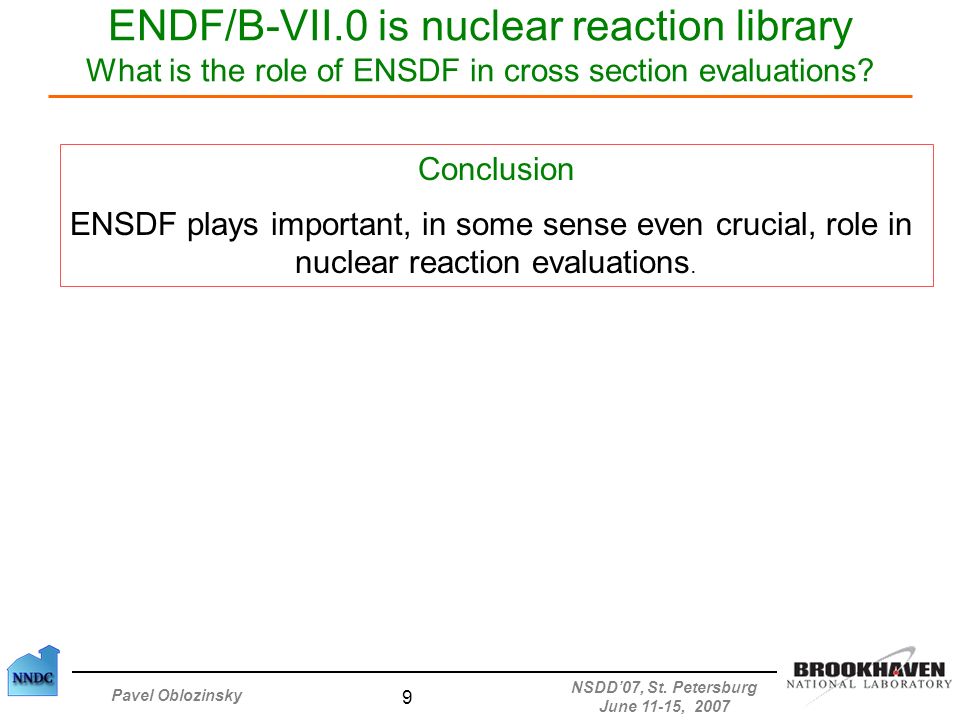 ENDF/B-VII.0 is nuclear reaction library
What is the role of ENSDF in cross section evaluations?

Conclusion

ENSDF plays important, in some sense even crucial, role in nuclear reaction evaluations.

NNDC

Pavel Oblozinsky

9

NSDD'07, St. Petersburg
June 11-15, 2007

BROOKHAVEN
NATIONAL LABORATORY